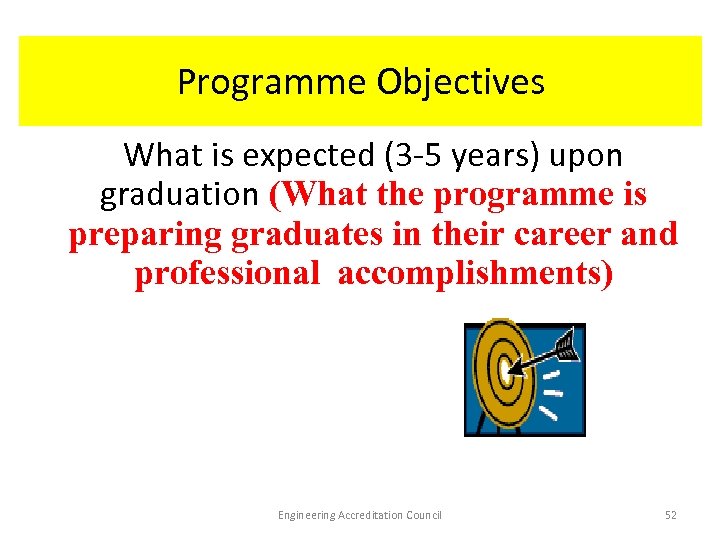 Programme Objectives

What is expected (3-5 years) upon graduation (What the programme is preparing graduates in their career and professional accomplishments)

Engineering Accreditation Council

52